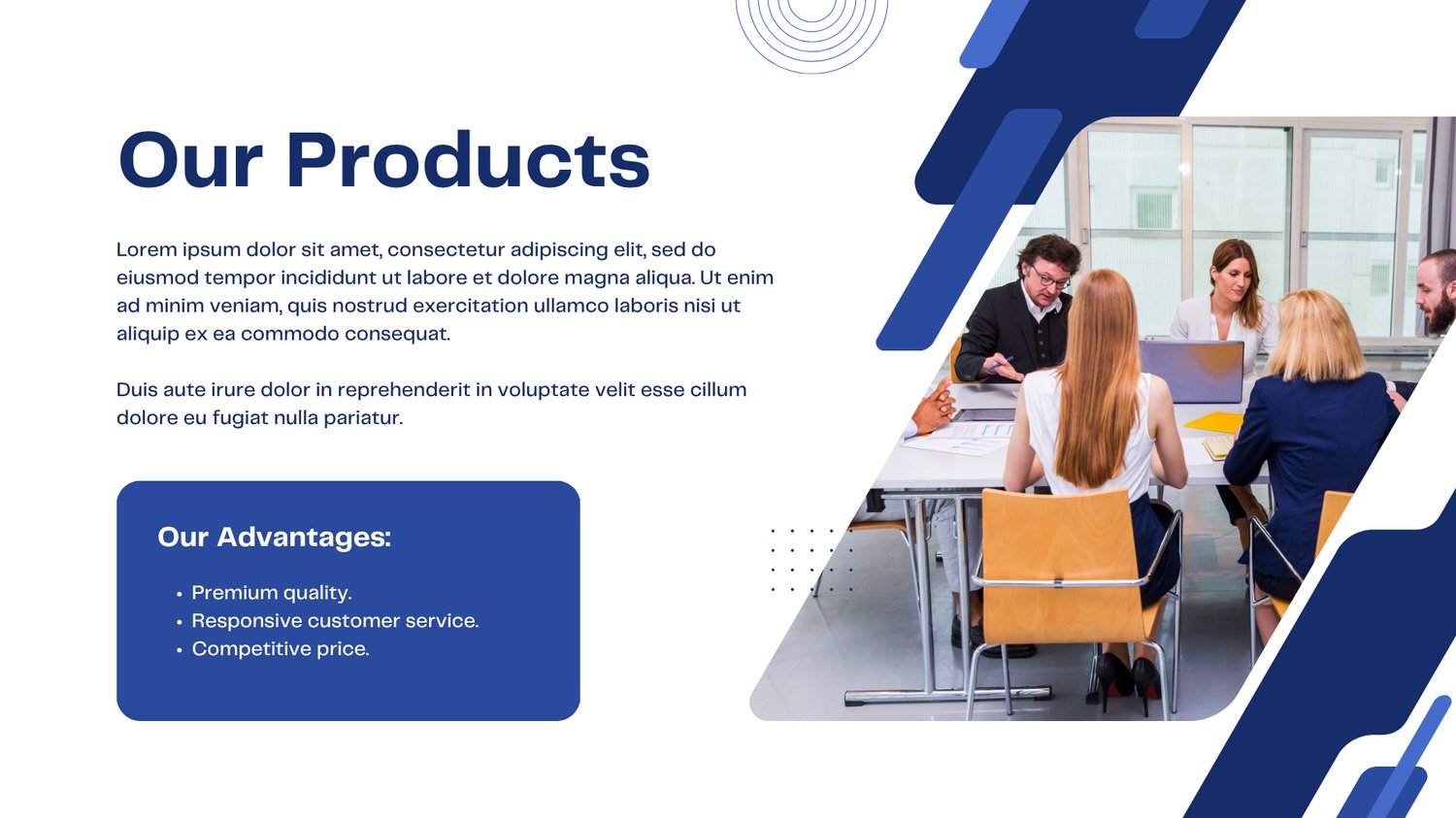 Our Products

Lorem ipsum dolor sit amet, consectetur adipiscing elit, sed do eiusmod tempor incididunt ut labore et dolore magna aliqua. Ut enim ad minim veniam, quis nostrud exercitation ullamco laboris nisi ut aliquip ex ea commodo consequat.

Duis aute irure dolor in reprehenderit in voluptate velit esse cillum dolore eu fugiat nulla pariatur.

Our Advantages:

• Premium quality.
• Responsive customer service.
• Competitive price.